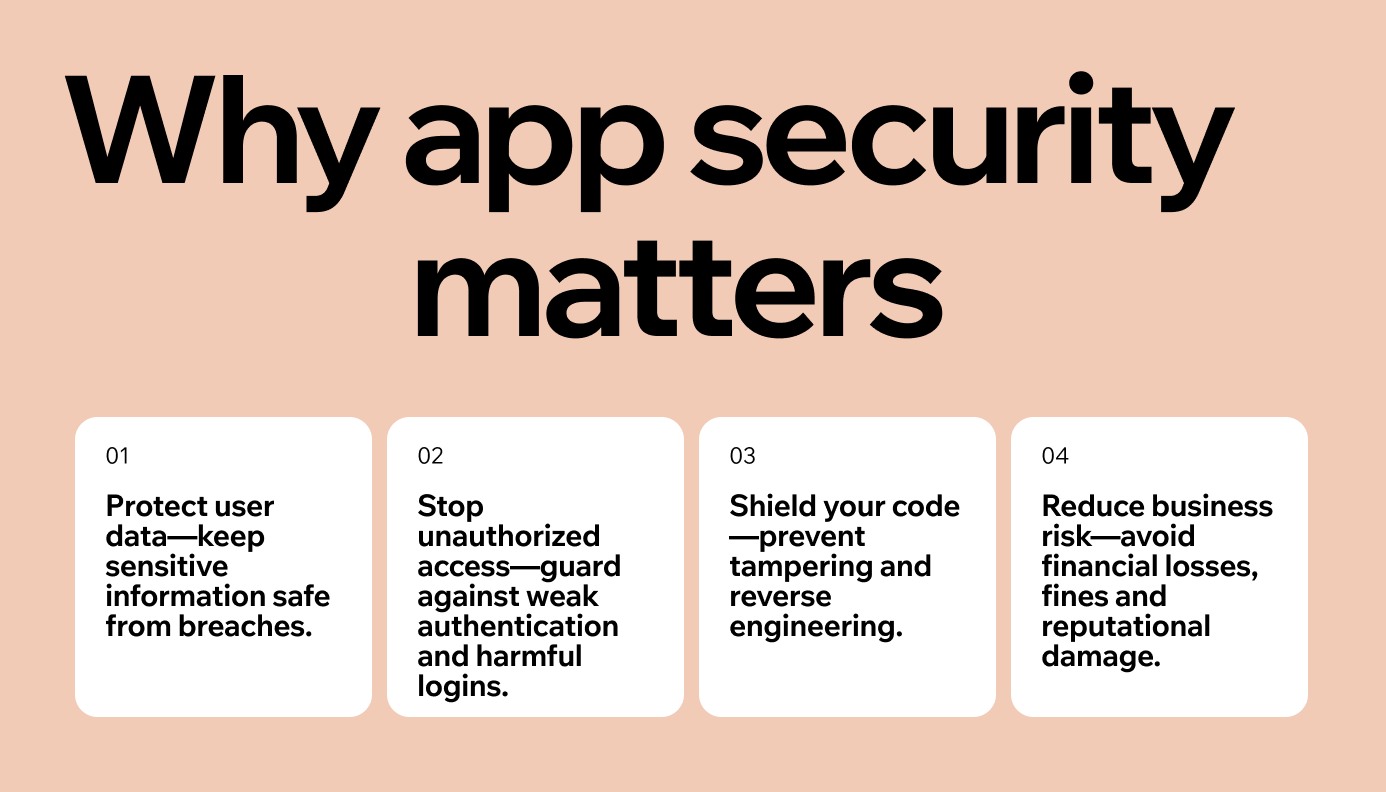 Why app security matters

01

Protect user data—keep sensitive information safe from breaches.

02

Stop unauthorized access—guard against weak authentication and harmful logins.

03

Shield your code—prevent tampering and reverse engineering.

04

Reduce business risk—avoid financial losses, fines and reputational damage.